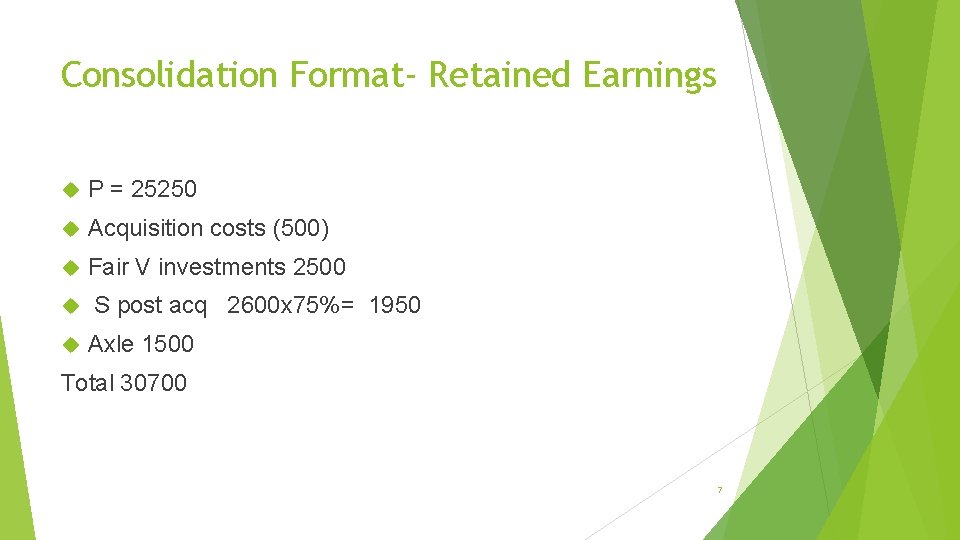 Consolidation Format- Retained Earnings

P = 25250

Acquisition costs (500)

Fair V investments 2500

S post acq 2600x75%= 1950

Axle 1500

Total 30700

7